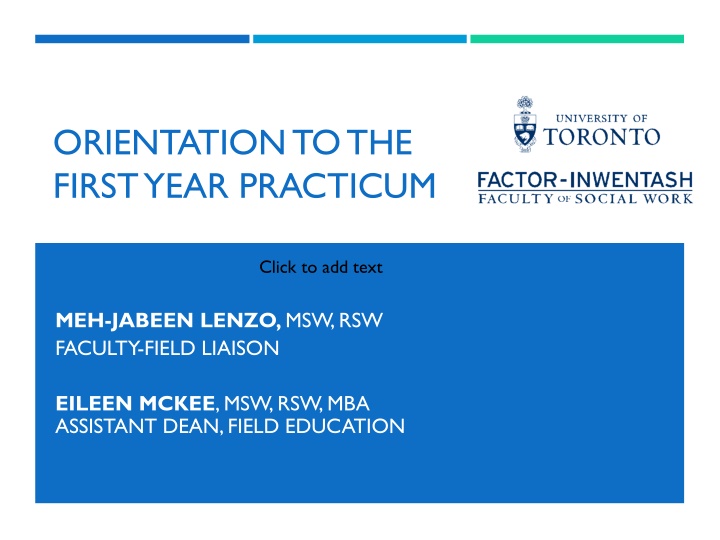 ORIENTATION TO THE FIRST YEAR PRACTICUM

UNIVERSITY OF TORONTO

FACTOR-INWENTASH
FACULTY OF SOCIAL WORK

Click to add text

MEH-JABEEN LENZO, MSW, RSW
FACULTY-FIELD LIAISON

EILEEN MCKEE, MSW, RSW, MBA
ASSISTANT DEAN, FIELD EDUCATION